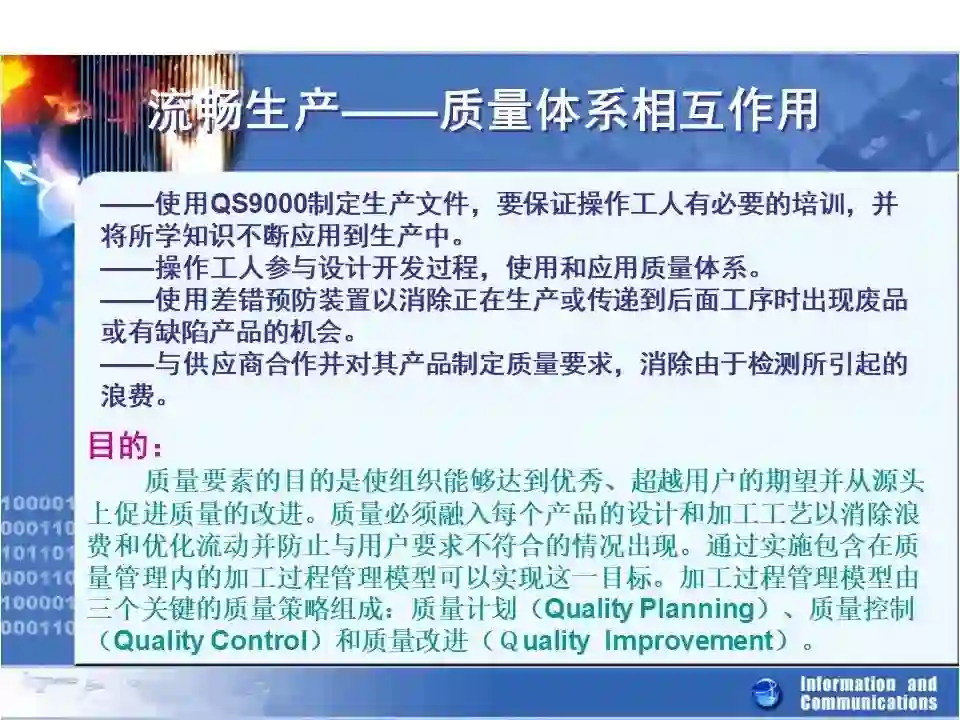 流畅生产——质量体系相互作用

——使用QS9000制定生产文件，要保证操作工人有必要的培训，并将所学知识不断应用到生产中。
——操作工人参与设计开发过程，使用和应用质量体系。
——使用差错预防装置以消除正在生产或传递到后面工序时出现废品或有缺陷产品的机会。
——与供应商合作并对其产品制定质量要求，消除由于检测所引起的浪费。

目的：
质量要素的目的是使组织能够达到优秀、超越用户的期望并从源头上促进质量的改进。质量必须融入每个产品的设计和加工工艺以消除浪费和优化流动并防止与用户要求不符合的情况出现。通过实施包含在质量管理内的加工过程管理模型可以实现这一目标。加工过程管理模型由三个关键的质量策略组成：质量计划（Quality Planning）、质量控制（Quality Control）和质量改进（Quality Improvement）。

100001
000110
101101
000110
100001
000110

Information and Communications